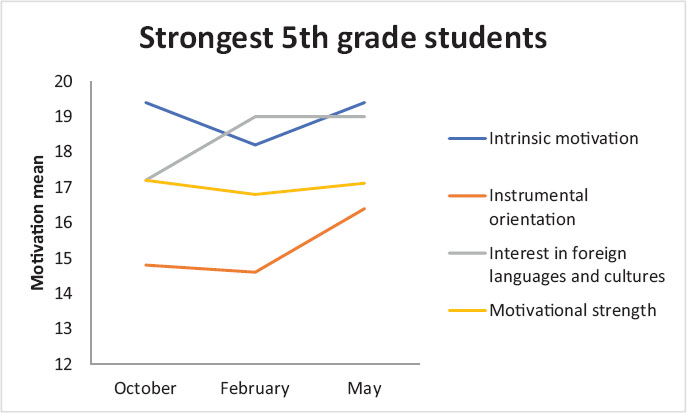 Strongest 5th grade students

Motivation mean

20
19
18
17
16
15
14
13
12

October February May

Intrinsic motivation
Instrumental orientation
Interest in foreign languages and cultures
Motivational strength